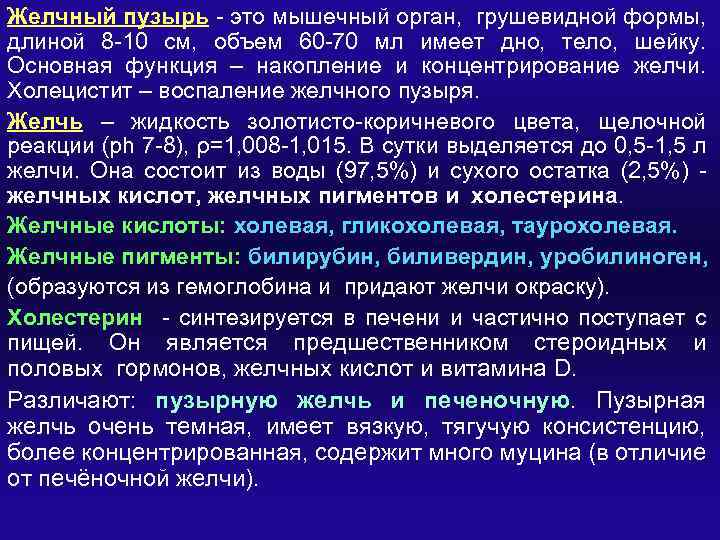 Желчный пузырь - это мышечный орган, грушевидной формы, длиной 8-10 см, объем 60-70 мл имеет дно, тело, шейку. Основная функция – накопление и концентрирование желчи. Холецистит – воспаление желчного пузыря.

Желчь – жидкость золотисто-коричневого цвета, щелочной реакции (ph 7-8), ρ=1,008-1,015. В сутки выделяется до 0,5-1,5 л желчи. Она состоит из воды (97,5%) и сухого остатка (2,5%) - желчных кислот, желчных пигментов и холестерина.

Желчные кислоты: холевая, гликохолевая, таурохолевая.

Желчные пигменты: билирубин, биливердин, уробилиноген, (образуются из гемоглобина и придают желчи окраску).

Холестерин - синтезируется в печени и частично поступает с пищей. Он является предшественником стероидных и половых гормонов, желчных кислот и витамина D.

Различают: пузырную желчь и печеночную. Пузырная желчь очень темная, имеет вязкую, тягучую консистенцию, более концентрированная, содержит много муцина (в отличие от печёночной желчи).